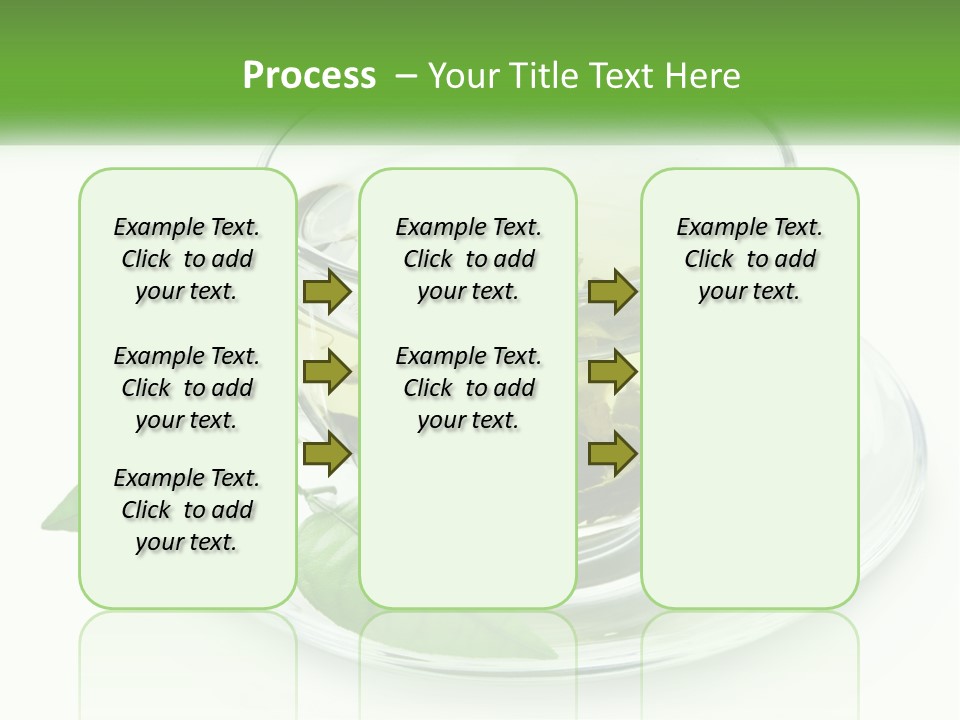 Process – Your Title Text Here

Example Text. Click to add your text.

Example Text. Click to add your text.

Example Text. Click to add your text.

Example Text. Click to add your text.

Example Text. Click to add your text.

Example Text. Click to add your text.